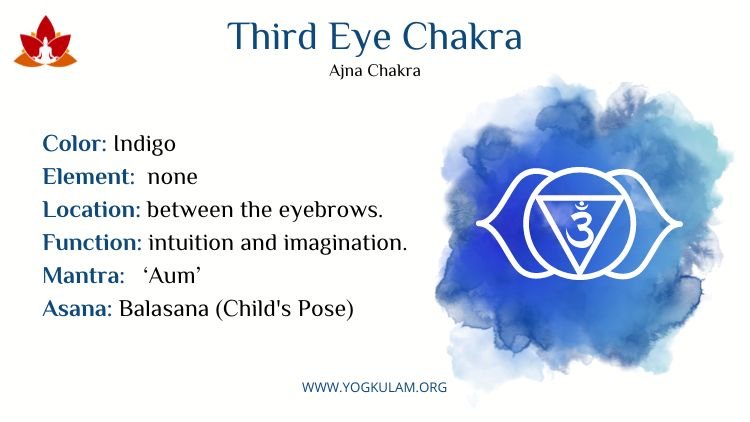 Third Eye Chakra
Ajna Chakra

Color: Indigo
Element: none
Location: between the eyebrows.
Function: intuition and imagination.
Mantra: ‘Aum’
Asana: Balasana (Child's Pose)

ॐ

WWW.YOGKULAM.ORG